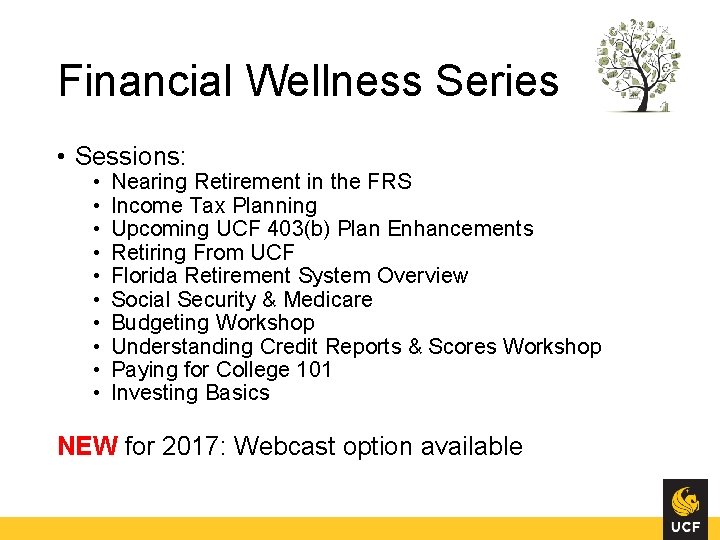 Financial Wellness Series

• Sessions:
 • Nearing Retirement in the FRS
 • Income Tax Planning
 • Upcoming UCF 403(b) Plan Enhancements
 • Retiring From UCF
 • Florida Retirement System Overview
 • Social Security & Medicare
 • Budgeting Workshop
 • Understanding Credit Reports & Scores Workshop
 • Paying for College 101
 • Investing Basics

NEW for 2017: Webcast option available

UCF